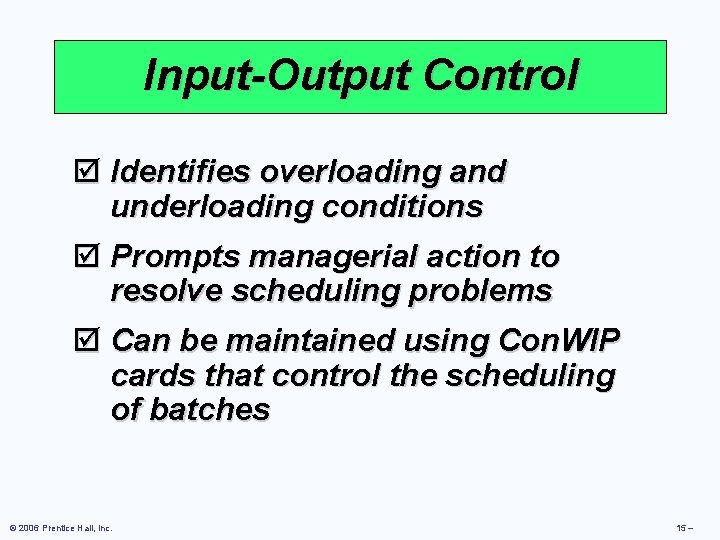 Input-Output Control

☑ Identifies overloading and underloading conditions

☑ Prompts managerial action to resolve scheduling problems

☑ Can be maintained using ConWIP cards that control the scheduling of batches

© 2006 Prentice Hall, Inc.

15 –